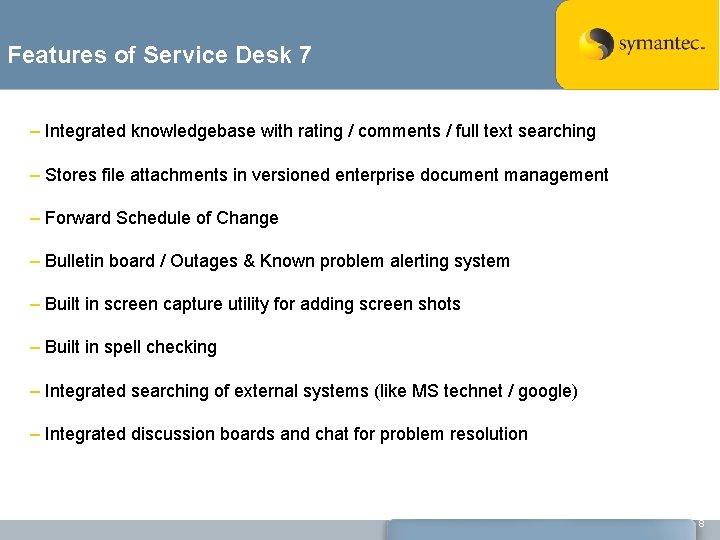 Features of Service Desk 7

symantec.

– Integrated knowledgebase with rating / comments / full text searching

– Stores file attachments in versioned enterprise document management

– Forward Schedule of Change

– Bulletin board / Outages & Known problem alerting system

– Built in screen capture utility for adding screen shots

– Built in spell checking

– Integrated searching of external systems (like MS technet / google)

– Integrated discussion boards and chat for problem resolution

8